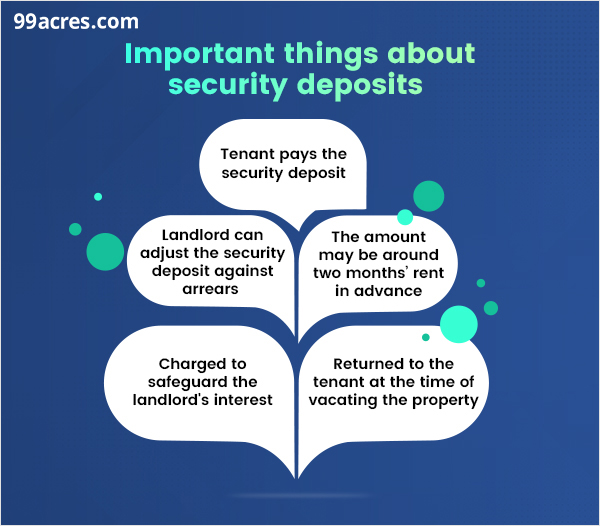 99acres.com

Important things about security deposits

Tenant pays the security deposit

Landlord can adjust the security deposit against arrears

The amount may be around two months' rent in advance

Charged to safeguard the landlord's interest

Returned to the tenant at the time of vacating the property